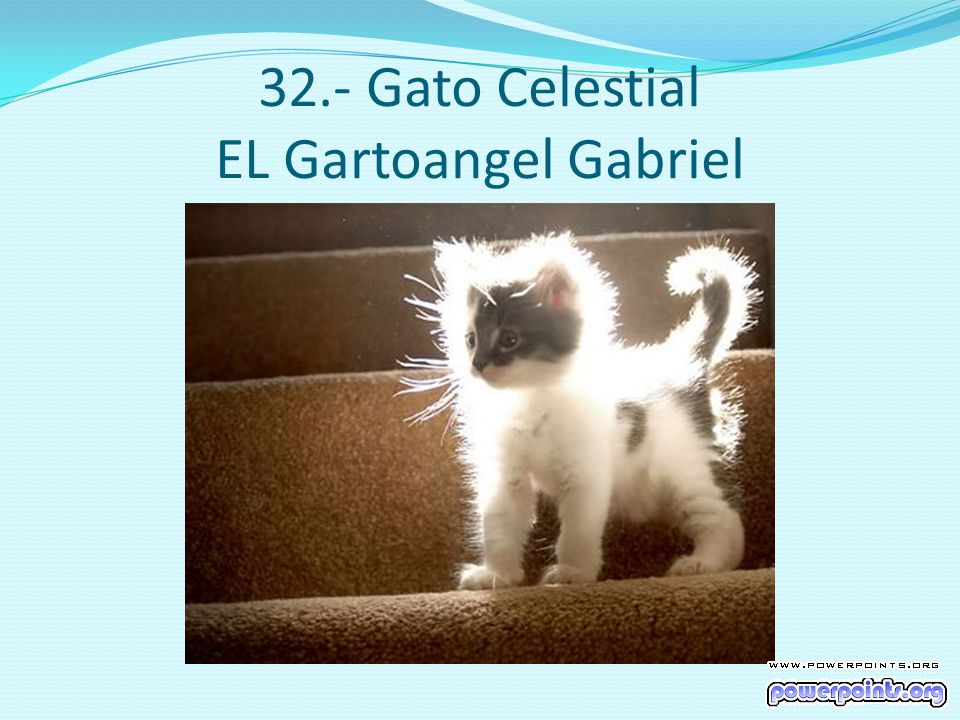 32.- Gato Celestial
EL Gartoangel Gabriel

WWW.POWERPOINTS.ORG
powerpoints.org